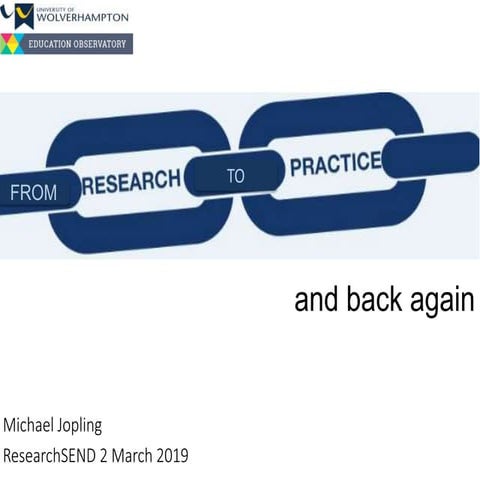 UNIVERSITY OF WOLVERHAMPTON

EDUCATION OBSERVATORY

FROM RESEARCH TO PRACTICE

and back again

Michael Jopling

ResearchSEND 2 March 2019